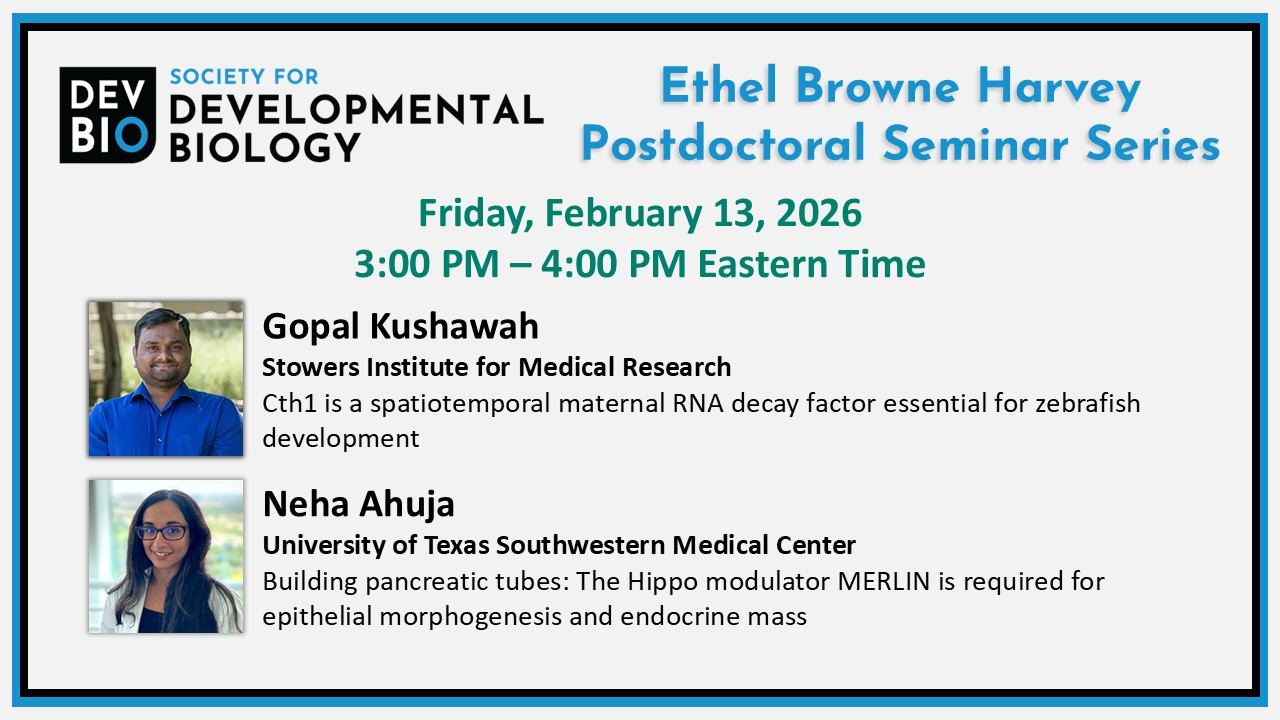 DEV BIO SOCIETY FOR DEVELOPMENTAL BIOLOGY

Ethel Browne Harvey Postdoctoral Seminar Series

Friday, February 13, 2026
3:00 PM – 4:00 PM Eastern Time

Gopal Kushawah
Stowers Institute for Medical Research
Cth1 is a spatiotemporal maternal RNA decay factor essential for zebrafish development

Neha Ahuja
University of Texas Southwestern Medical Center
Building pancreatic tubes: The Hippo modulator MERLIN is required for epithelial morphogenesis and endocrine mass